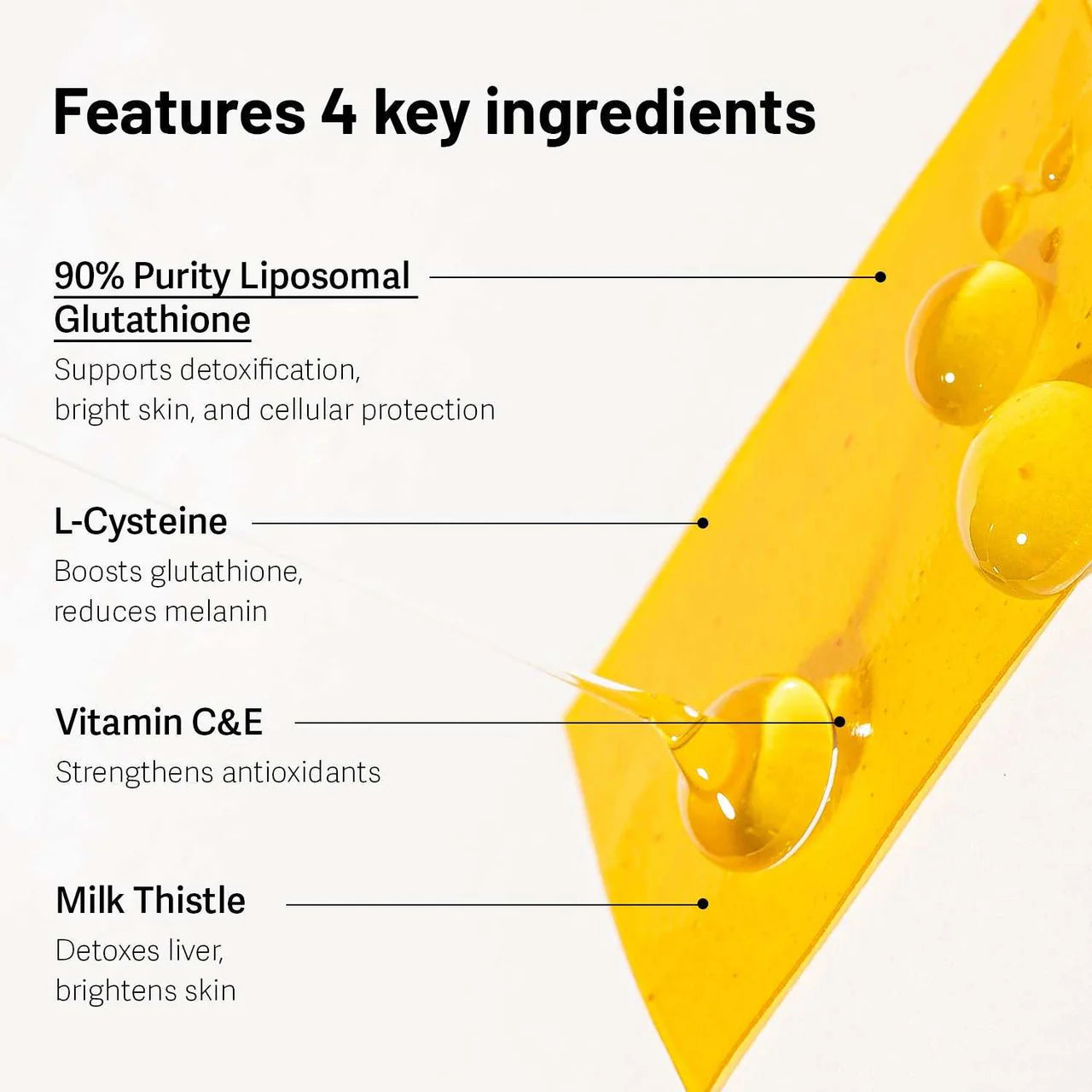 Features 4 key ingredients

90% Purity Liposomal Glutathione
Supports detoxification, bright skin, and cellular protection

L-Cysteine
Boosts glutathione, reduces melanin

Vitamin C&E
Strengthens antioxidants

Milk Thistle
Detoxes liver, brightens skin